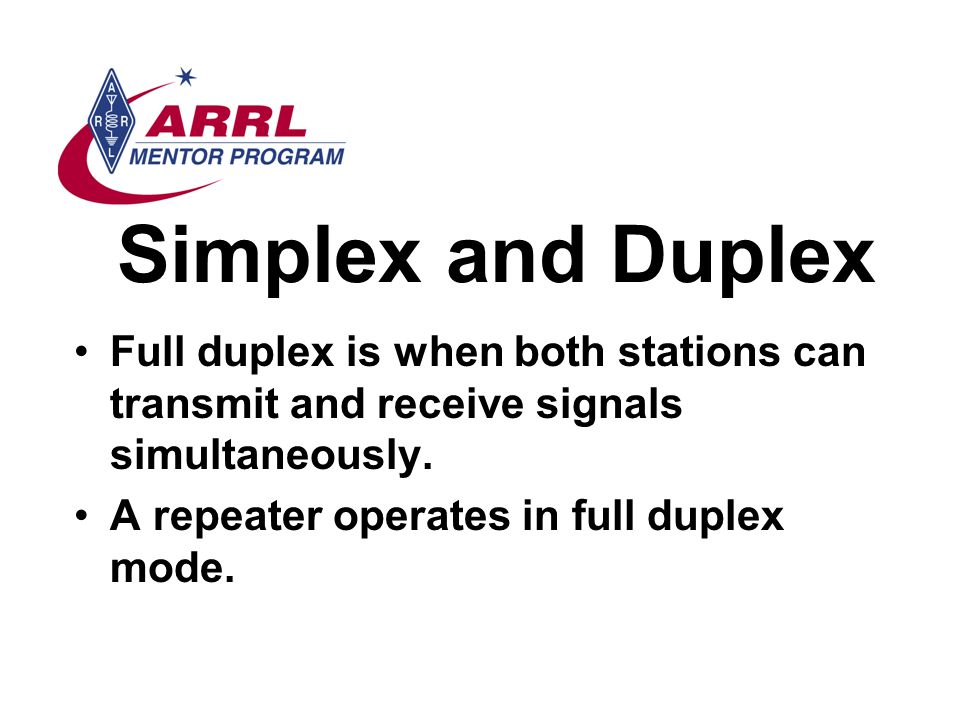 A R R L

ARRL
MENTOR PROGRAM

Simplex and Duplex

• Full duplex is when both stations can transmit and receive signals simultaneously.
• A repeater operates in full duplex mode.